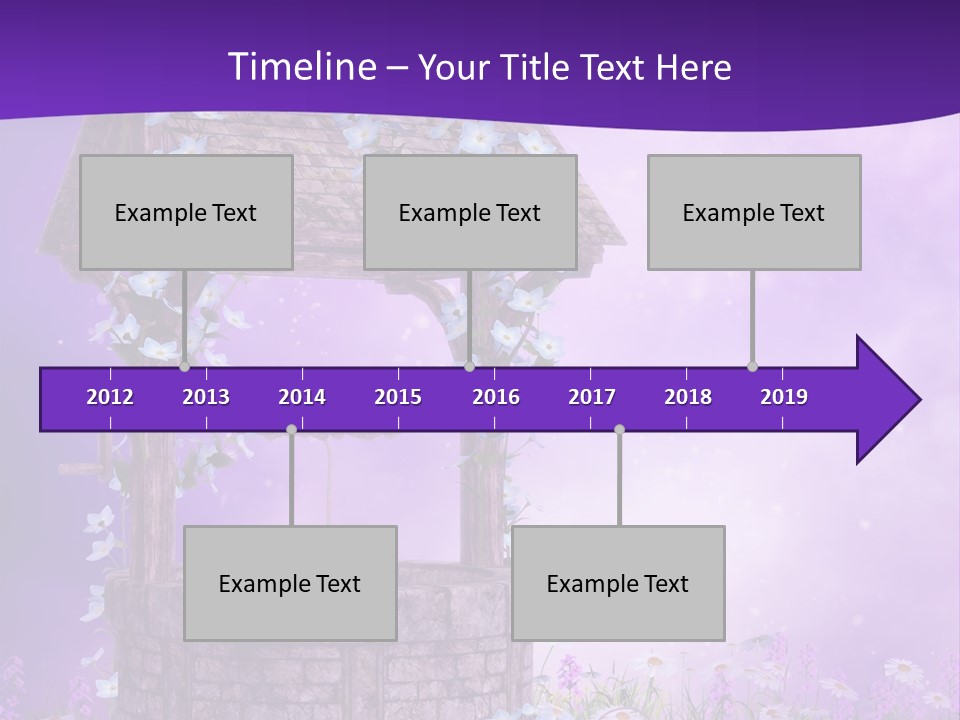 Timeline – Your Title Text Here

Example Text

Example Text

Example Text

2012
2013
2014
2015
2016
2017
2018
2019

Example Text

Example Text